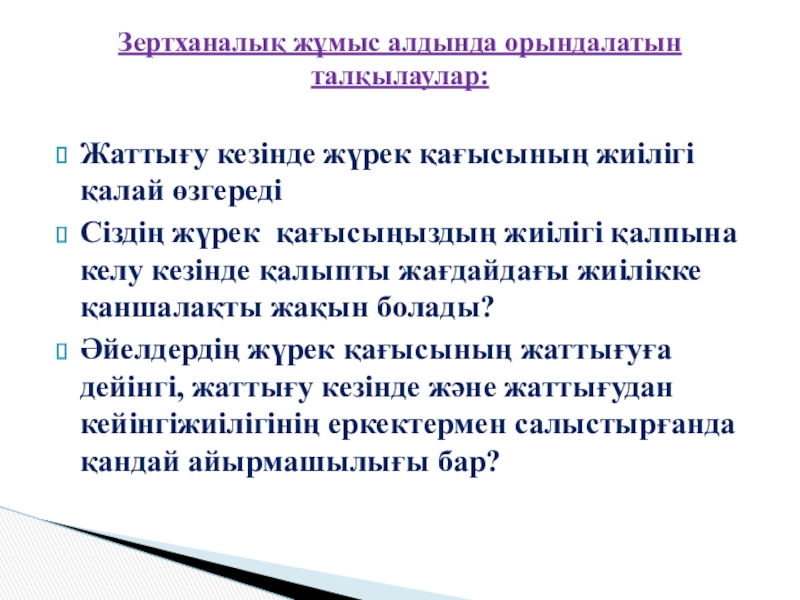 Зертханалық жұмыс алдында орындалатын талқылаулар:

Жаттығу кезінде жүрек қағысының жиілігі қалай өзгереді

Сіздің жүрек  қағысыңыздың жиілігі қалпына келу кезінде қалыпты жағдайдағы жиілікке қаншалақты жақын болады?

Әйелдердің жүрек қағысының жаттығуға дейінгі, жаттығу кезінде және жаттығудан кейінгіжиілігінің еркектермен салыстырғанда қандай айырмашылығы бар?